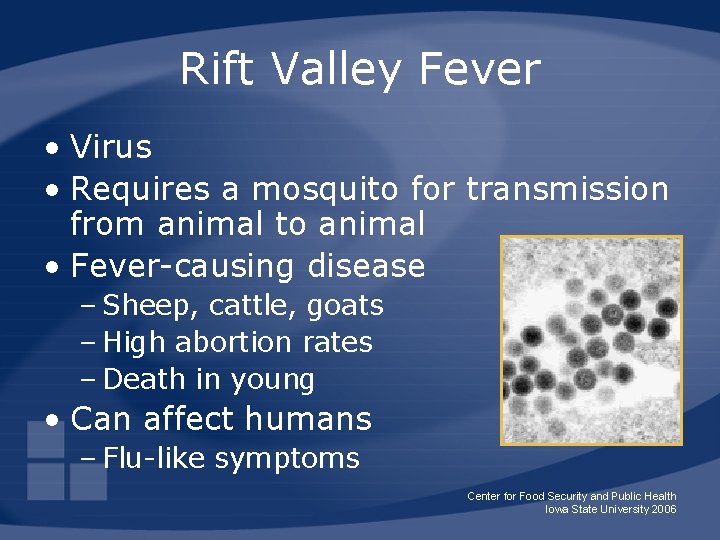 Rift Valley Fever

• Virus
• Requires a mosquito for transmission from animal to animal
• Fever-causing disease
– Sheep, cattle, goats
– High abortion rates
– Death in young
• Can affect humans
– Flu-like symptoms

Center for Food Security and Public Health
Iowa State University 2006